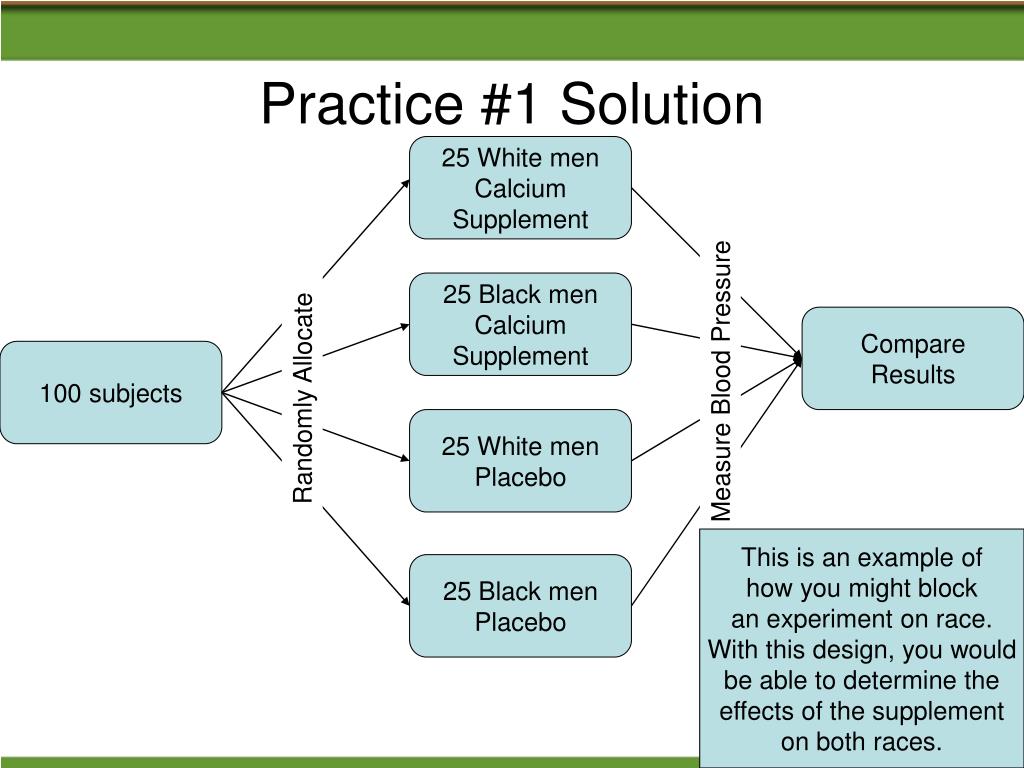 Practice #1 Solution

100 subjects

Randomly Allocate

25 White men Calcium Supplement

25 Black men Calcium Supplement

25 White men Placebo

25 Black men Placebo

Measure Blood Pressure

Compare Results

This is an example of how you might block an experiment on race. With this design, you would be able to determine the effects of the supplement on both races.